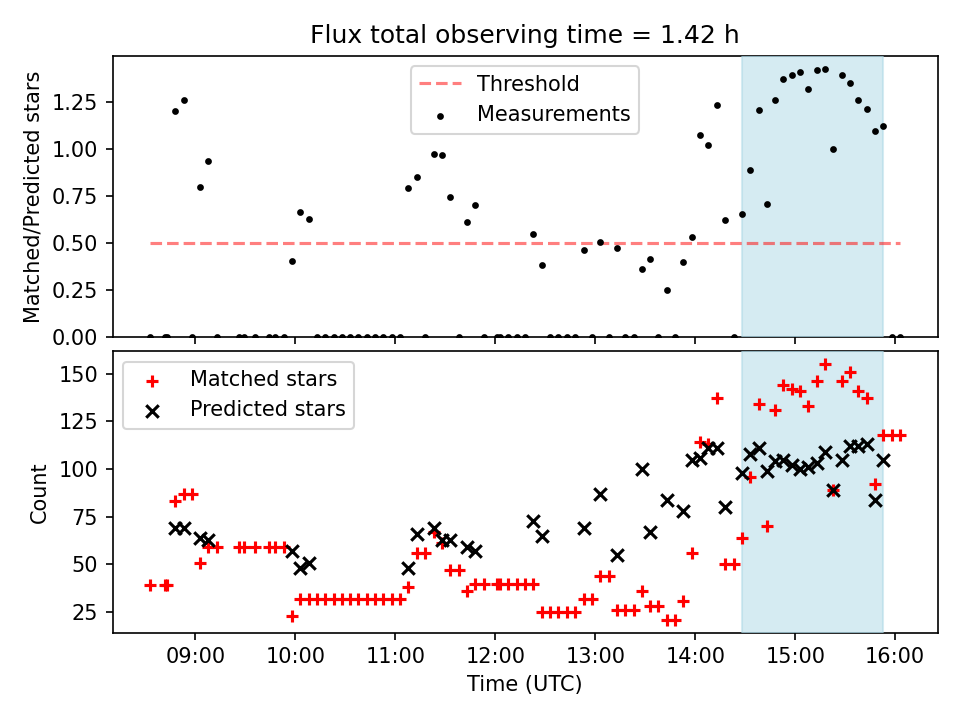 Flux total observing time = 1.42 h

Matched/Predicted stars

1.25
1.00
0.75
0.50
0.25
0.00

Threshold
Measurements

Count

150
125
100
75
50
25

Matched stars
Predicted stars

09:00
10:00
11:00
12:00
13:00
14:00
15:00
16:00

Time (UTC)